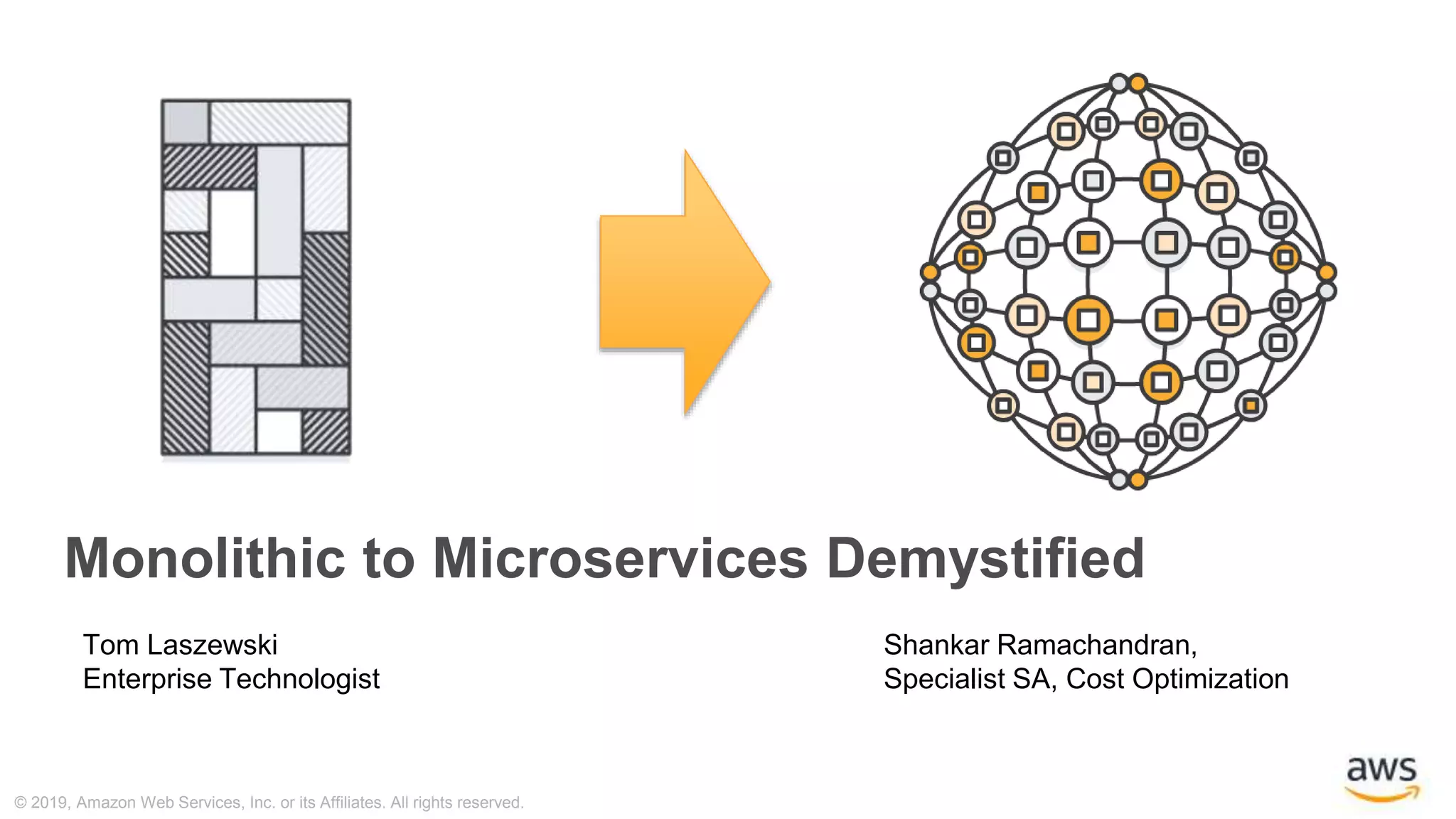 Monolithic to Microservices Demystified

Tom Laszewski
Enterprise Technologist

Shankar Ramachandran,
Specialist SA, Cost Optimization

© 2019, Amazon Web Services, Inc. or its Affiliates. All rights reserved.

aws